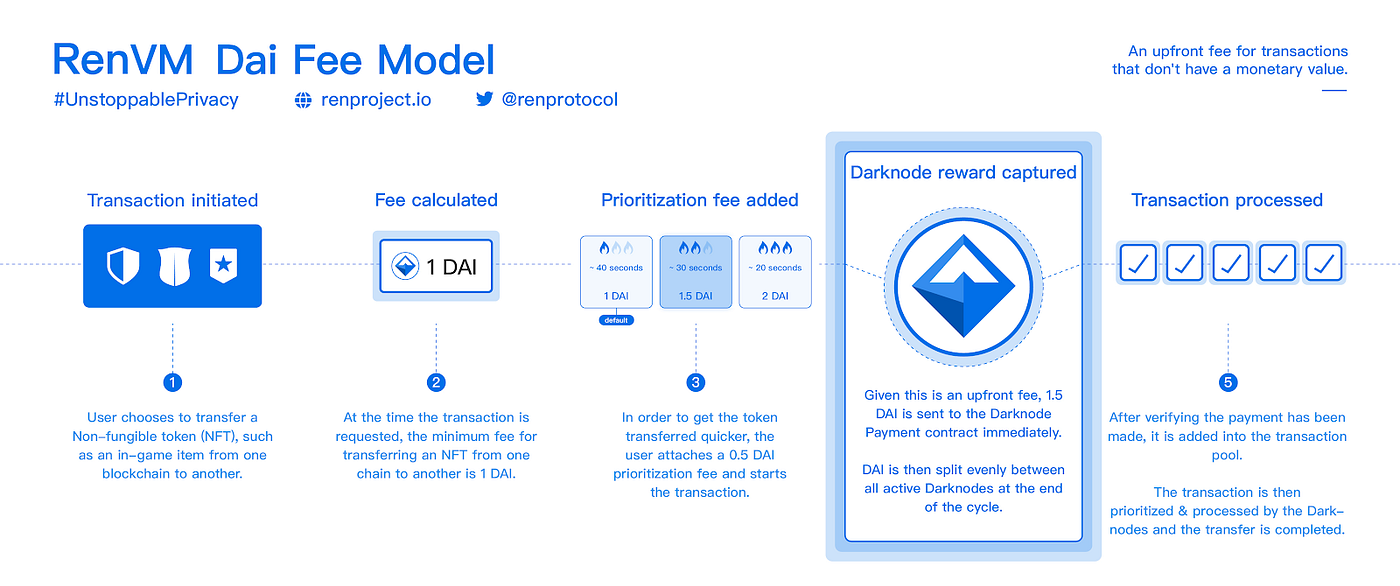 RenVM Dai Fee Model

#UnstoppablePrivacy renproject.io @renprotocol

An upfront fee for transactions that don't have a monetary value.

Transaction initiated

1

User chooses to transfer a Non-fungible token (NFT), such as an in-game item from one blockchain to another.

Fee calculated

1 DAI

2

At the time the transaction is requested, the minimum fee for transferring an NFT from one chain to another is 1 DAI.

Prioritization fee added

~ 40 seconds
1 DAI
default

~ 30 seconds
1.5 DAI

~ 20 seconds
2 DAI

3

In order to get the token transferred quicker, the user attaches a 0.5 DAI prioritization fee and starts the transaction.

Darknode reward captured

Given this is an upfront fee, 1.5 DAI is sent to the Darknode Payment contract immediately.

DAI is then split evenly between all active Darknodes at the end of the cycle.

Transaction processed

5

After verifying the payment has been made, it is added into the transaction pool.

The transaction is then prioritized & processed by the Darknodes and the transfer is completed.